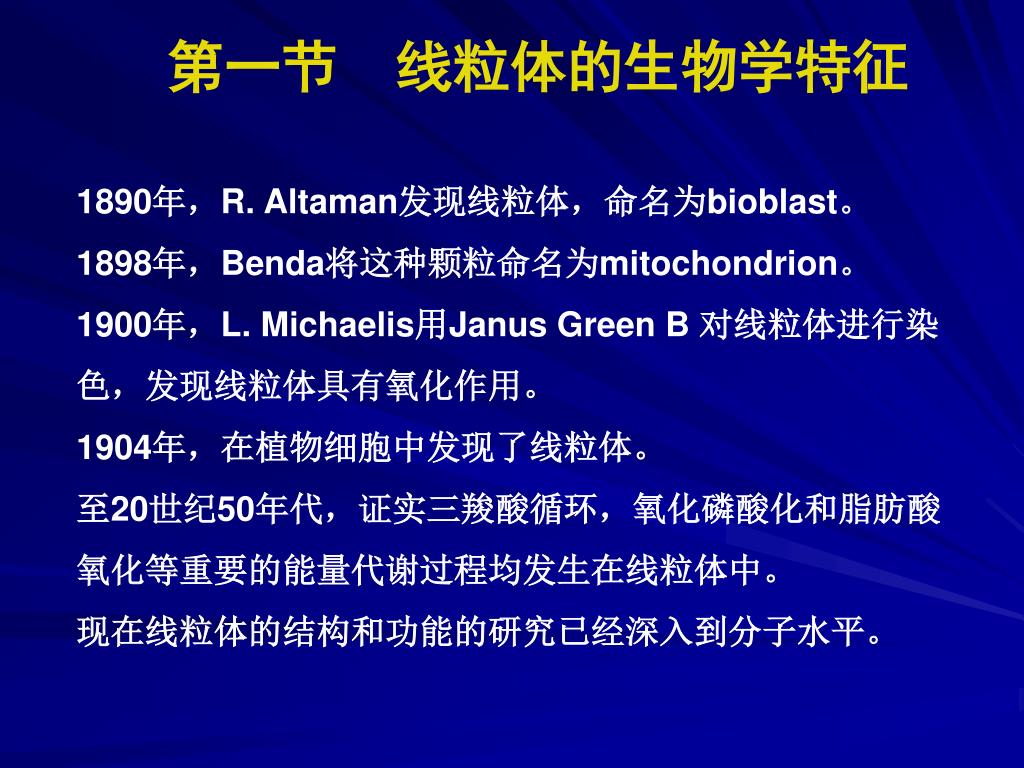 第一节　线粒体的生物学特征

1890年，R. Altaman发现线粒体，命名为bioblast。

1898年，Benda将这种颗粒命名为mitochondrion。

1900年，L. Michaelis用Janus Green B 对线粒体进行染色，发现线粒体具有氧化作用。

1904年，在植物细胞中发现了线粒体。

至20世纪50年代，证实三羧酸循环，氧化磷酸化和脂肪酸氧化等重要的能量代谢过程均发生在线粒体中。

现在线粒体的结构和功能的研究已经深入到分子水平。